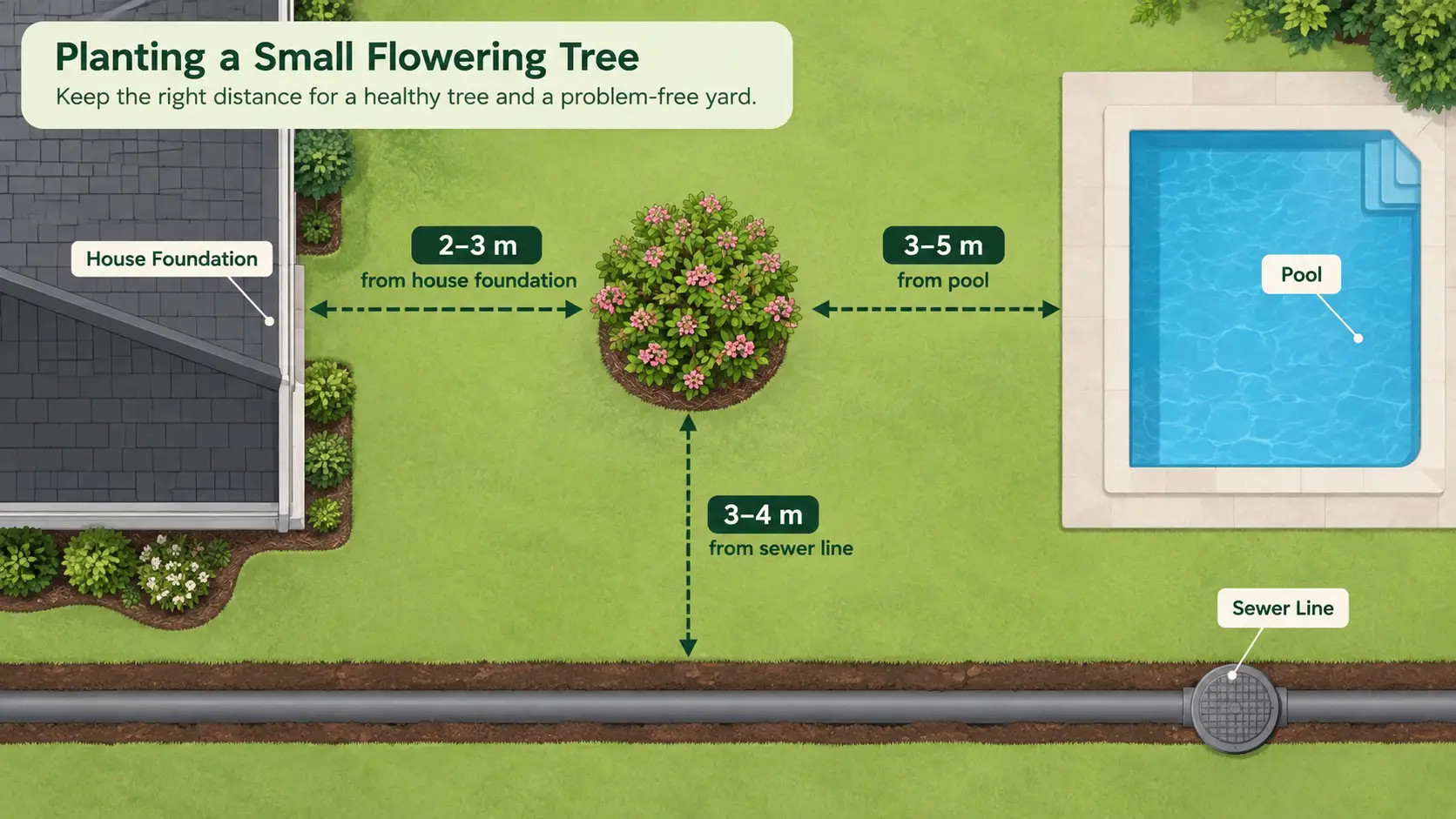 Planting a Small Flowering Tree
Keep the right distance for a healthy tree and a problem-free yard.

House Foundation

2–3 m
from house foundation

3–5 m
from pool

Pool

3–4 m
from sewer line

Sewer Line